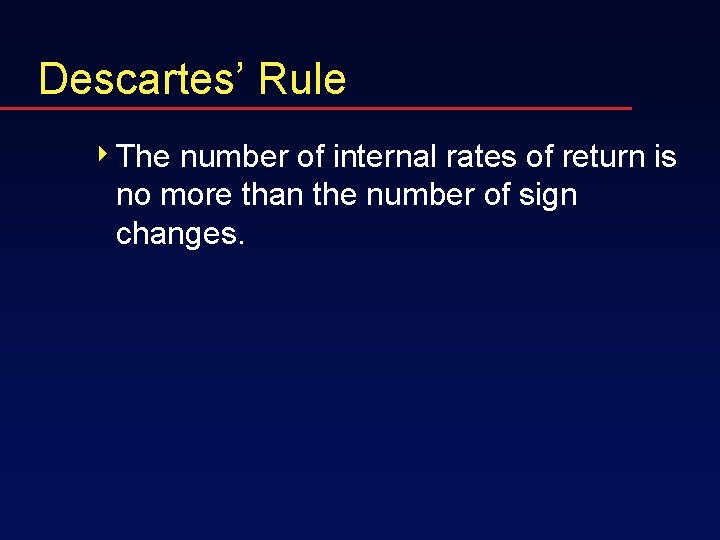 Descartes’ Rule

The number of internal rates of return is no more than the number of sign changes.